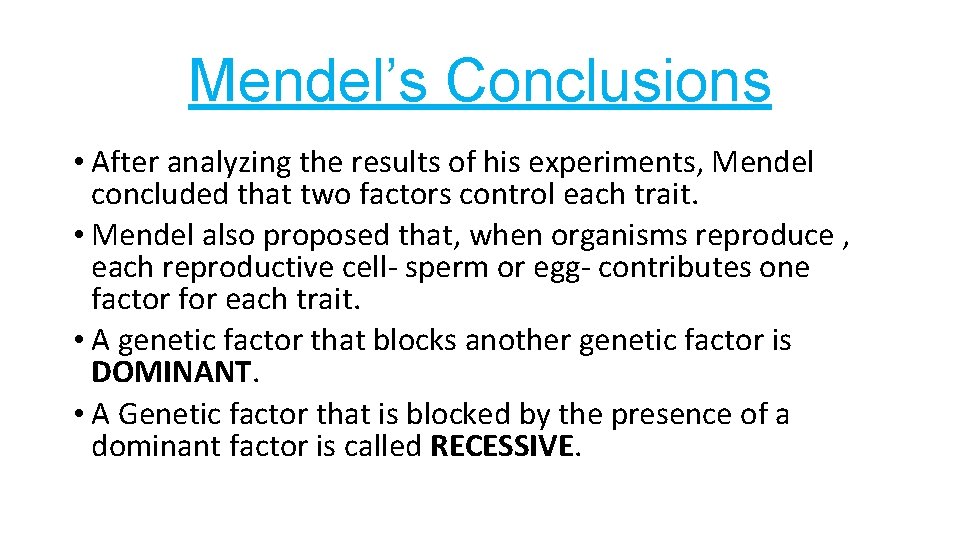 Mendel’s Conclusions

• After analyzing the results of his experiments, Mendel concluded that two factors control each trait.
• Mendel also proposed that, when organisms reproduce , each reproductive cell- sperm or egg- contributes one factor for each trait.
• A genetic factor that blocks another genetic factor is DOMINANT.
• A Genetic factor that is blocked by the presence of a dominant factor is called RECESSIVE.